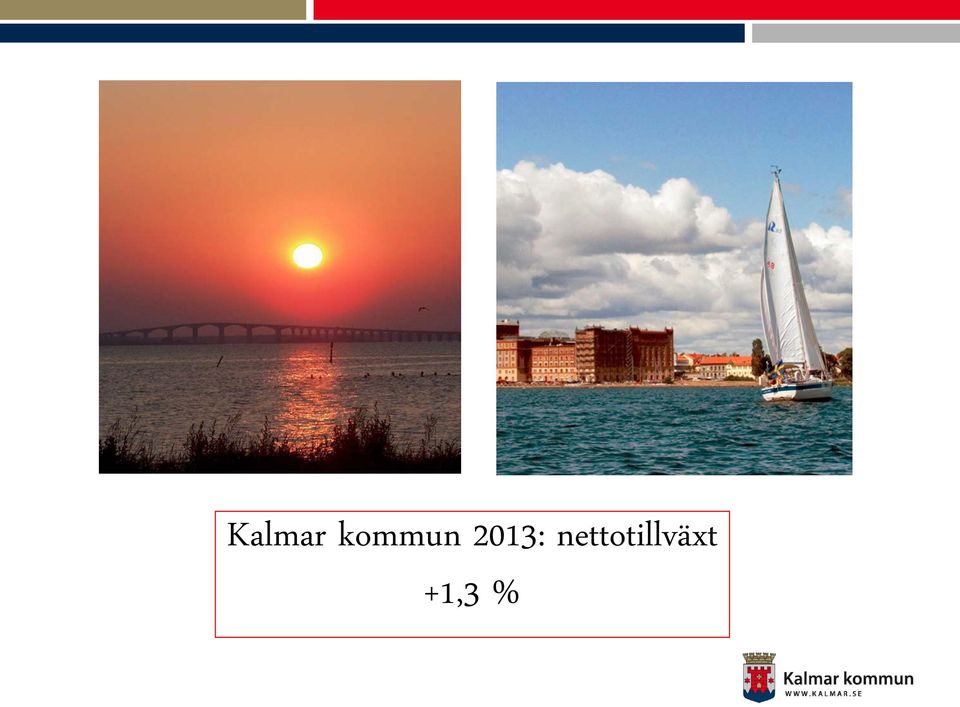 Kalmar kommun 2013: nettotillväxt

+1,3 %

Kalmar kommun
WWW.KALMAR.SE